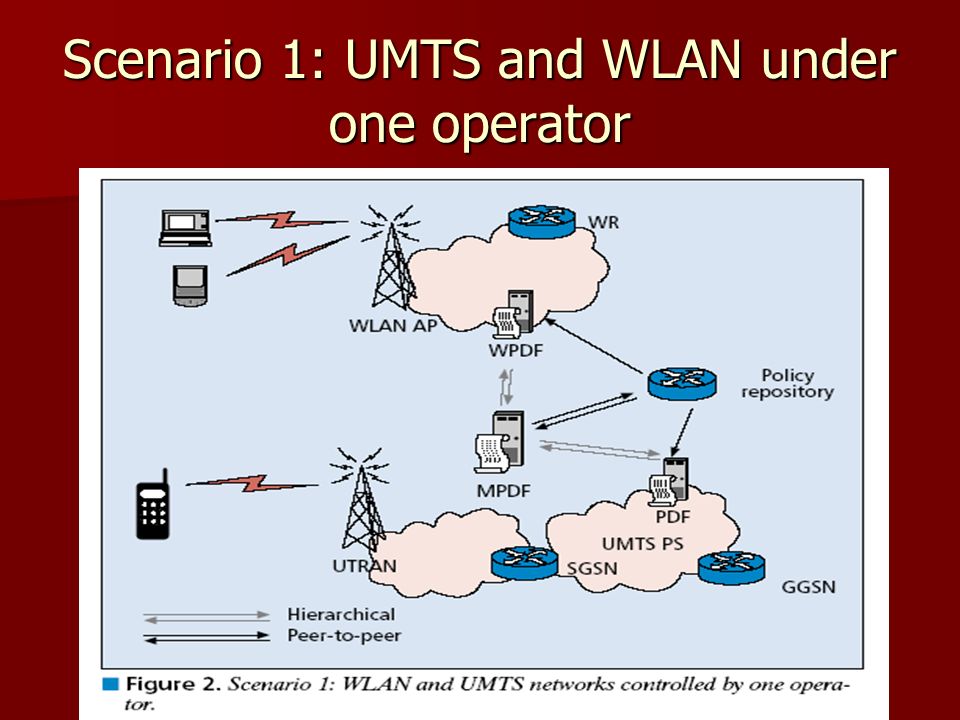 Scenario 1: UMTS and WLAN under one operator

WR

WLAN AP

WPDF

Policy repository

MPDF

PDF

UMTS PS

UTRAN

SGSN

GGSN

Hierarchical

Peer-to-peer

Figure 2. Scenario 1: WLAN and UMTS networks controlled by one operator.